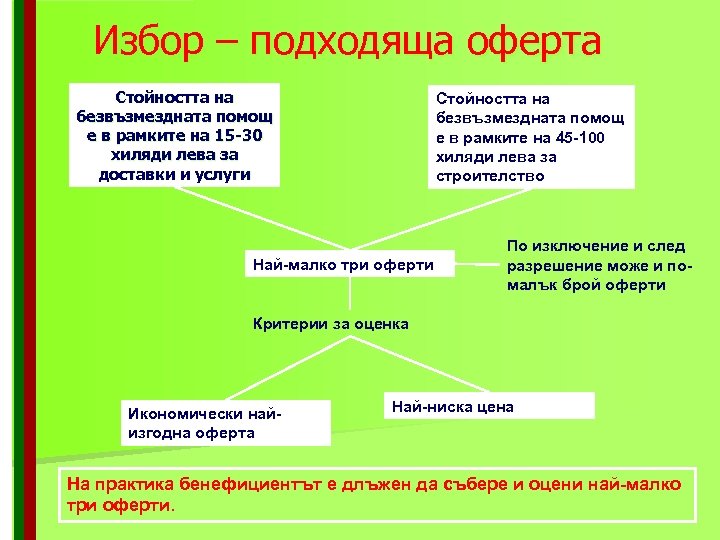 Избор – подходяща оферта

Стойността на безвъзмездната помощ е в рамките на 15-30 хиляди лева за доставки и услуги

Стойността на безвъзмездната помощ е в рамките на 45-100 хиляди лева за строителство

Най-малко три оферти

По изключение и след разрешение може и по-малък брой оферти

Критерии за оценка

Икономически най-изгодна оферта

Най-ниска цена

На практика бенефициентът е длъжен да събере и оцени най-малко три оферти.